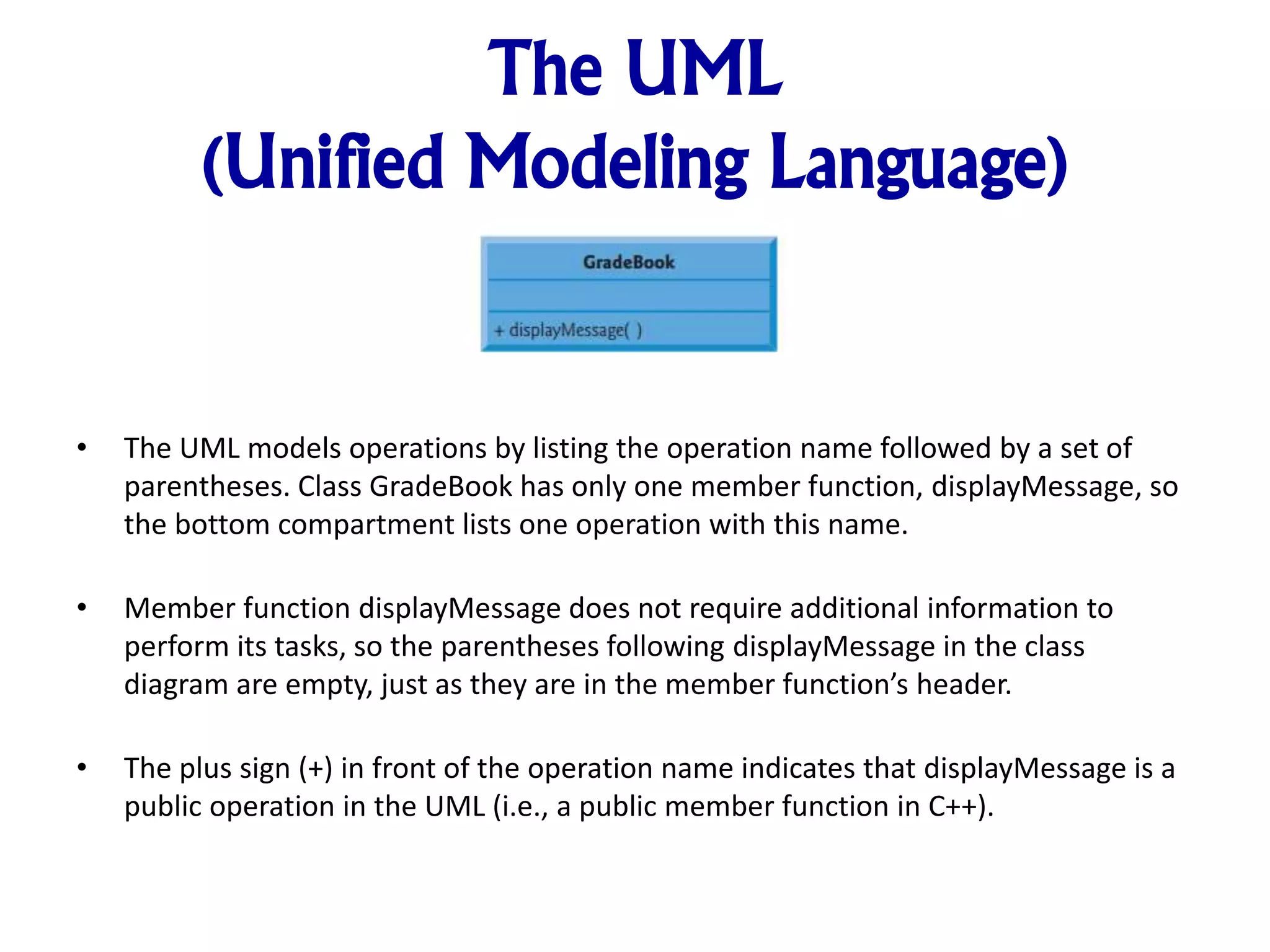 The UML
(Unified Modeling Language)

GradeBook

+ displayMessage( )

• The UML models operations by listing the operation name followed by a set of parentheses. Class GradeBook has only one member function, displayMessage, so the bottom compartment lists one operation with this name.

• Member function displayMessage does not require additional information to perform its tasks, so the parentheses following displayMessage in the class diagram are empty, just as they are in the member function's header.

• The plus sign (+) in front of the operation name indicates that displayMessage is a public operation in the UML (i.e., a public member function in C++).